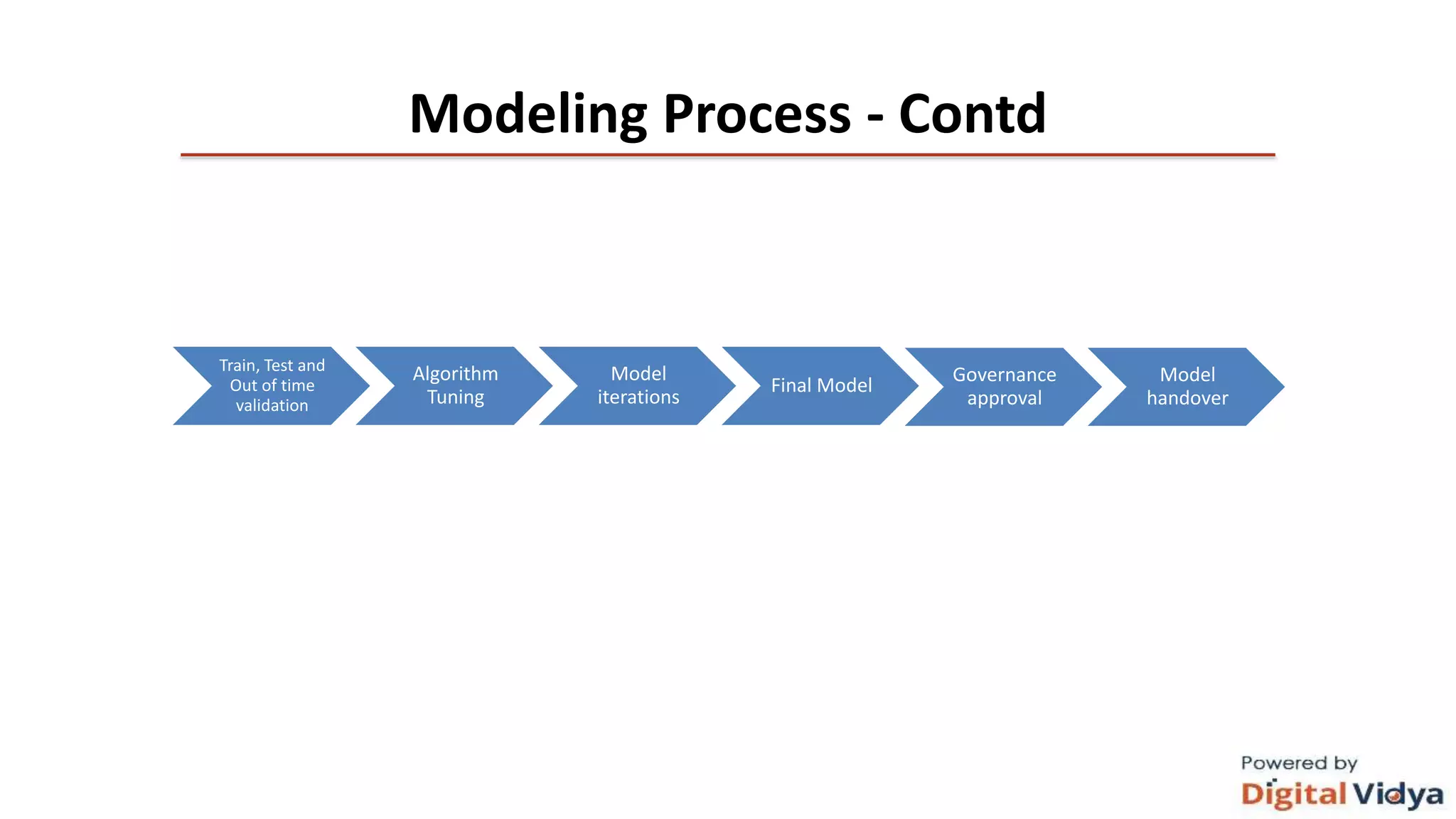 Modeling Process - Contd

Train, Test and Out of time validation

Algorithm Tuning

Model iterations

Final Model

Governance approval

Model handover

Powered by
Digital Vidya